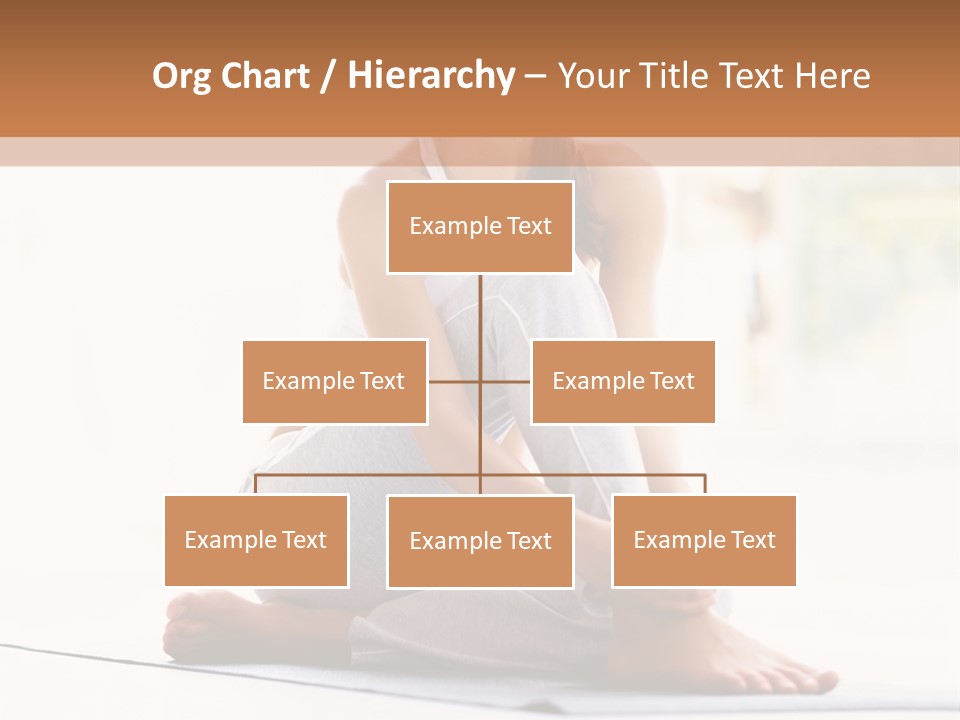 Org Chart / Hierarchy – Your Title Text Here

Example Text

Example Text

Example Text

Example Text

Example Text

Example Text